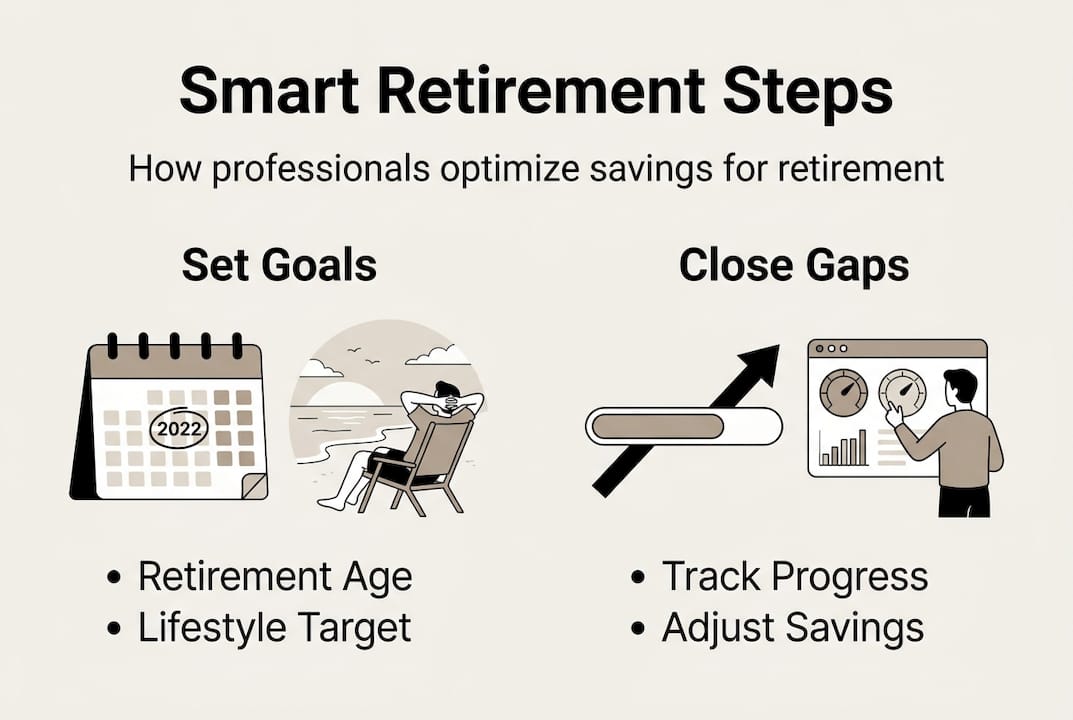 Smart Retirement Steps

How professionals optimize savings for retirement

Set Goals

2022

• Retirement Age
• Lifestyle Target

Close Gaps

• Track Progress
• Adjust Savings